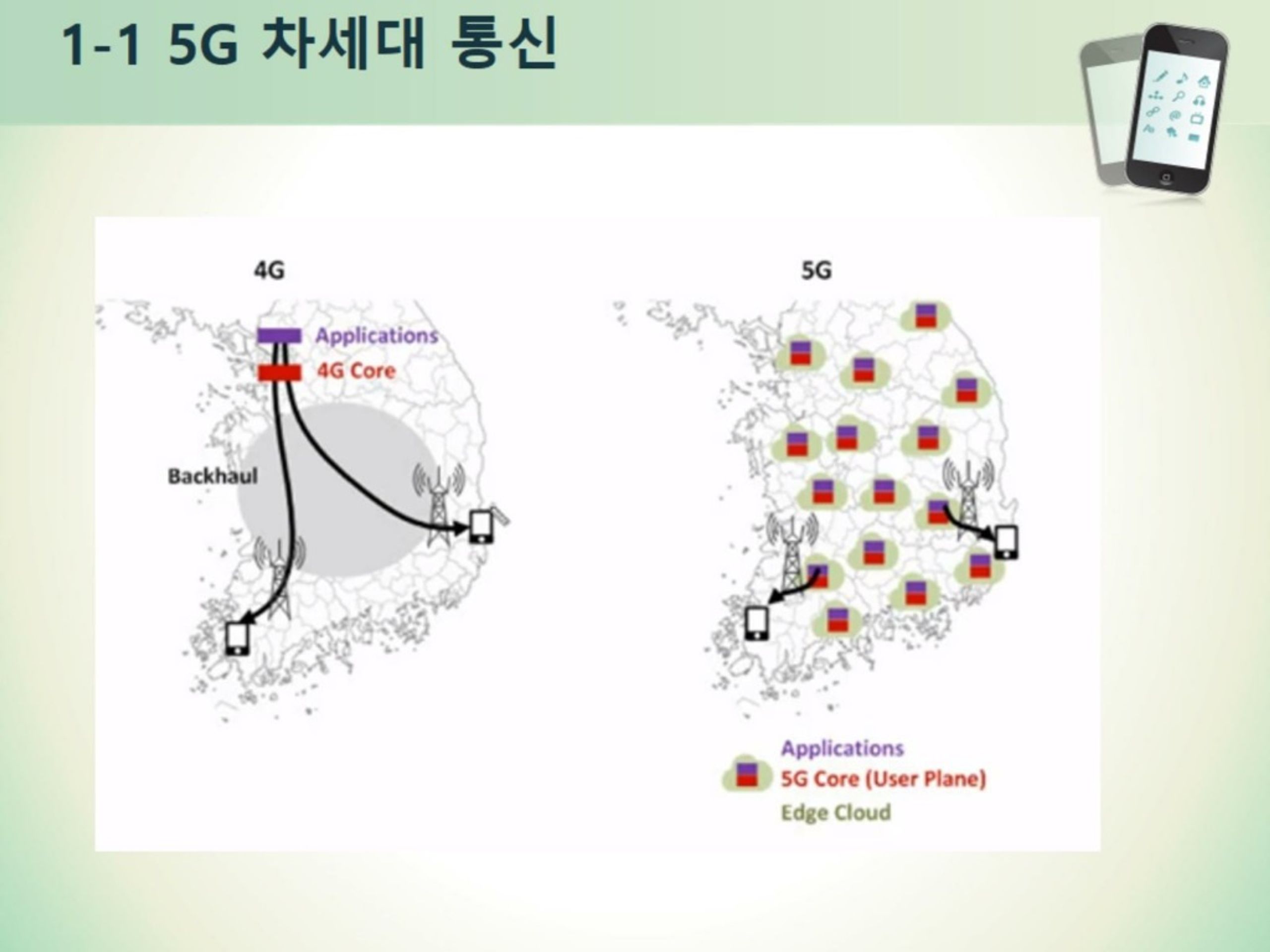 1-1 5G 차세대 통신

4G

Applications

4G Core

Backhaul

5G

Applications

5G Core (User Plane)

Edge Cloud